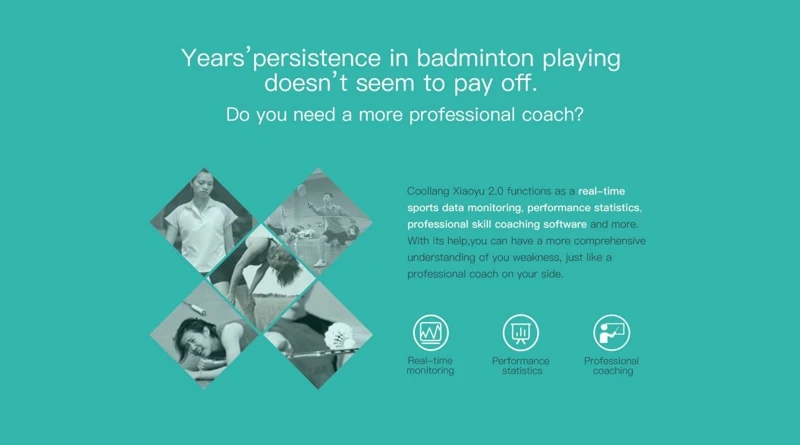 Years'persistence in badminton playing doesn't seem to pay off.

Do you need a more professional coach?

Coollang Xiaoyu 2.0 functions as a real-time sports data monitoring, performance statistics, professional skill coaching software and more. With its help,you can have a more comprehensive understanding of you weakness, just like a professional coach on your side.

Real-time monitoring

Performance statistics

Professional coaching